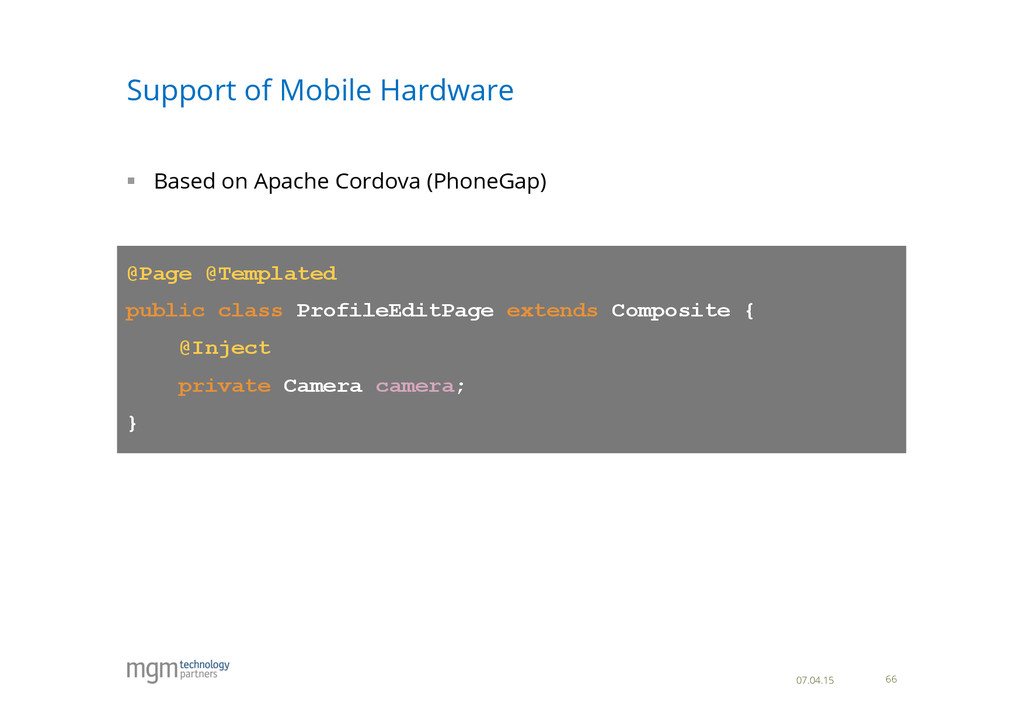 Support of Mobile Hardware

▪ Based on Apache Cordova (PhoneGap)

@Page @Templated
public class ProfileEditPage extends Composite {
    @Inject
    private Camera camera;
}

mgm technology partners

07.04.15

66